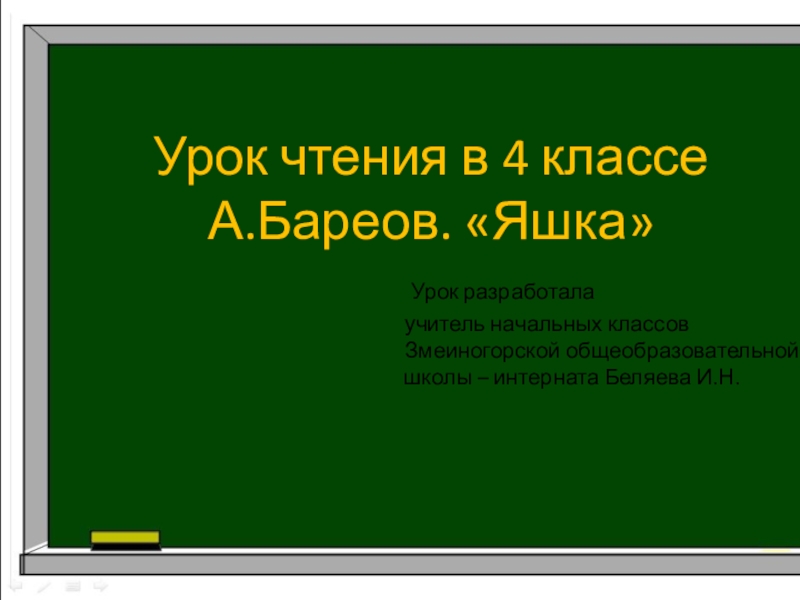 Урок чтения в 4 классе
А.Бареов. «Яшка»

Урок разработала
учитель начальных классов
Змеиногорской общеобразовательной
школы – интерната Беляева И.Н.